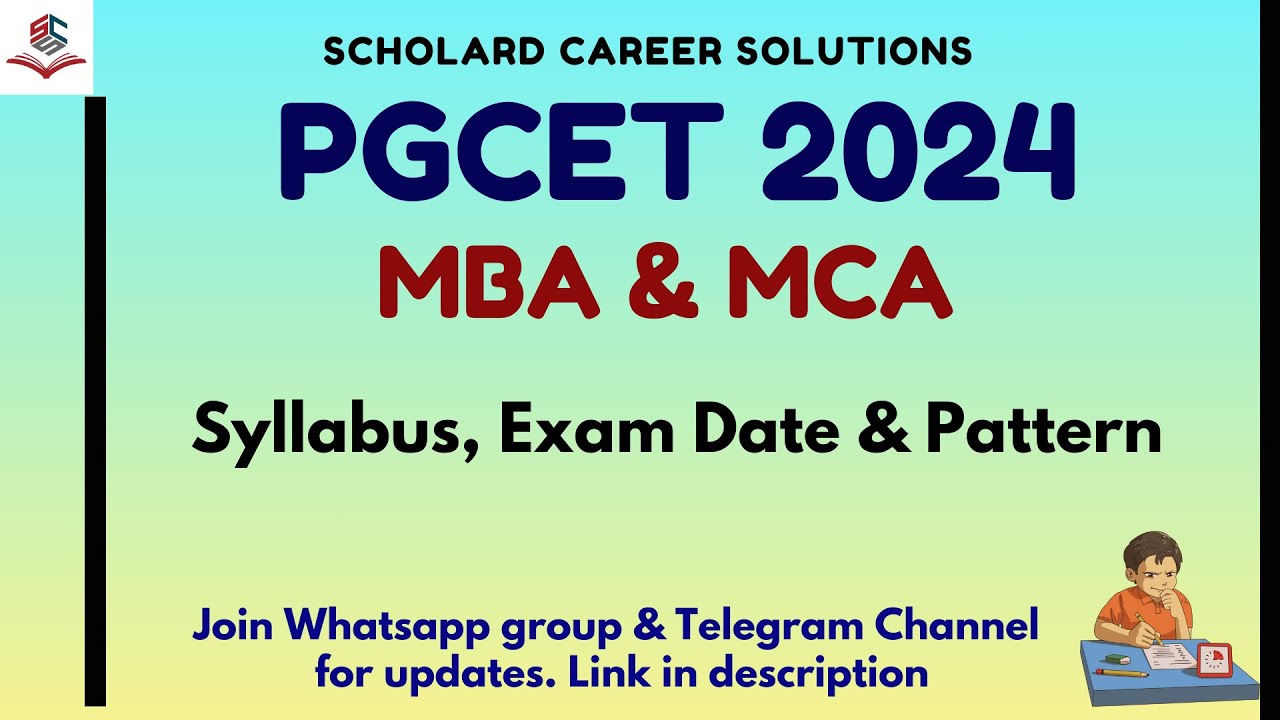 SCHOLARD CAREER SOLUTIONS

PGCET 2024

MBA & MCA

Syllabus, Exam Date & Pattern

Join Whatsapp group & Telegram Channel for updates. Link in description